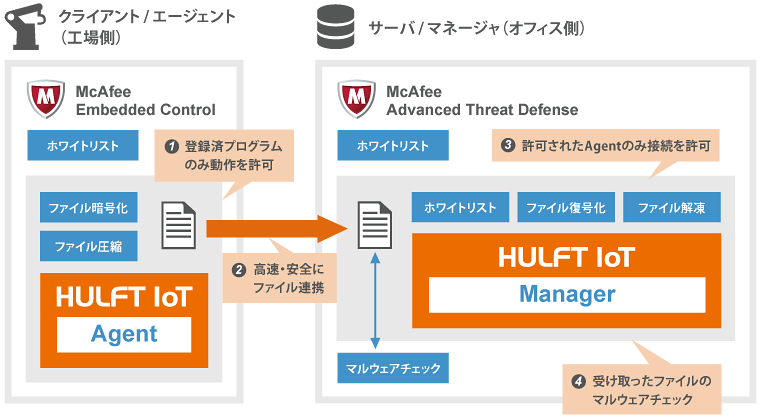 クライアント / エージェント
（工場側）

McAfee
Embedded Control

ホワイトリスト

❶ 登録済プログラムのみ動作を許可

ファイル暗号化

ファイル圧縮

HULFT IoT
Agent

❷ 高速・安全にファイル連携

サーバ / マネージャ（オフィス側）

McAfee
Advanced Threat Defense

ホワイトリスト

❸ 許可されたAgentのみ接続を許可

ホワイトリスト

ファイル復号化

ファイル解凍

HULFT IoT
Manager

マルウェアチェック

❹ 受け取ったファイルのマルウェアチェック